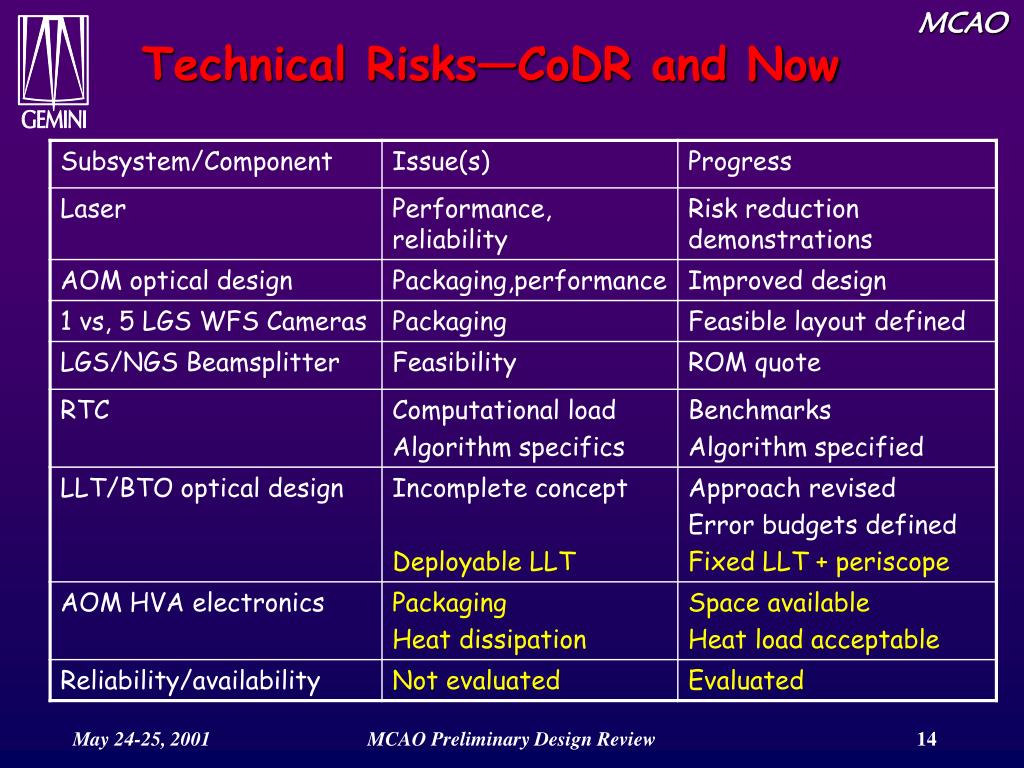 GEMINI

MCAO

Technical Risks—CoDR and Now

| Subsystem/Component | Issue(s) | Progress |
|---|---|---|
| Laser | Performance, reliability | Risk reduction demonstrations |
| AOM optical design | Packaging,performance | Improved design |
| 1 vs, 5 LGS WFS Cameras | Packaging | Feasible layout defined |
| LGS/NGS Beamsplitter | Feasibility | ROM quote |
| RTC | Computational load Algorithm specifics | Benchmarks Algorithm specified |
| LLT/BTO optical design | Incomplete concept Deployable LLT | Approach revised Error budgets defined Fixed LLT + periscope |
| AOM HVA electronics | Packaging Heat dissipation | Space available Heat load acceptable |
| Reliability/availability | Not evaluated | Evaluated |

May 24-25, 2001

MCAO Preliminary Design Review

14